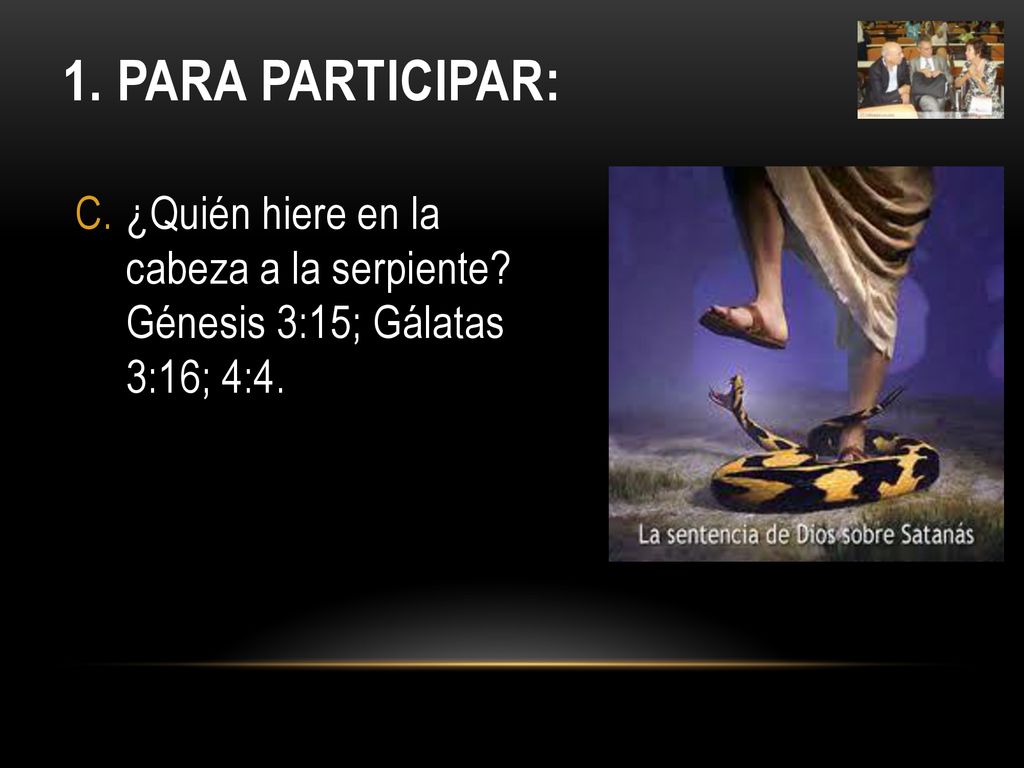 1. PARA PARTICIPAR:

C. ¿Quién hiere en la cabeza a la serpiente? Génesis 3:15; Gálatas 3:16; 4:4.

La sentencia de Dios sobre Satanás